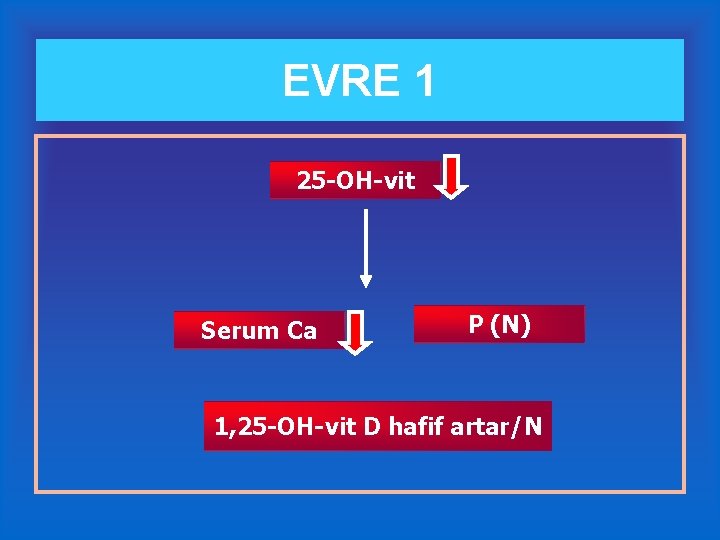 EVRE 1

25-OH-vit

Serum Ca

P (N)

1,25-OH-vit D hafif artar/N